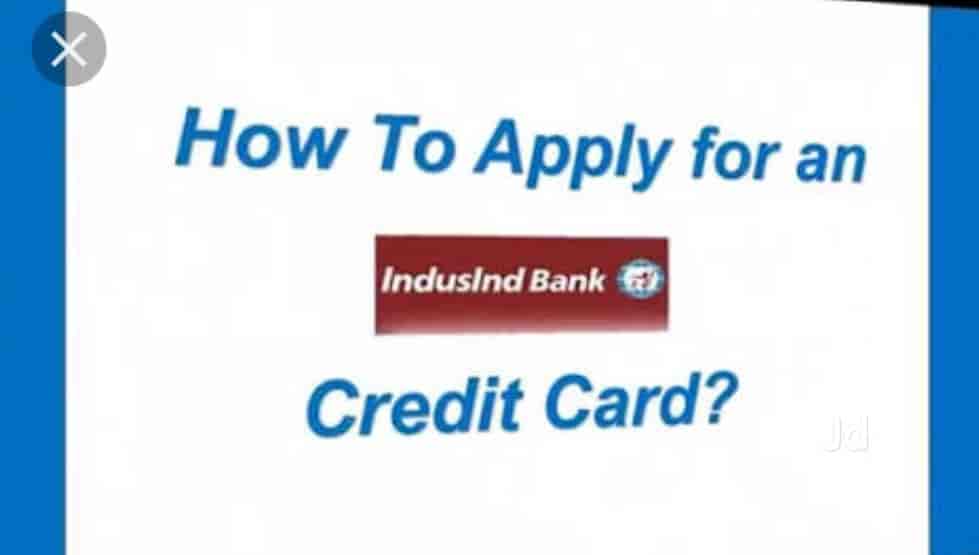 How To Apply for an

IndusInd Bank

Credit Card?

Jd